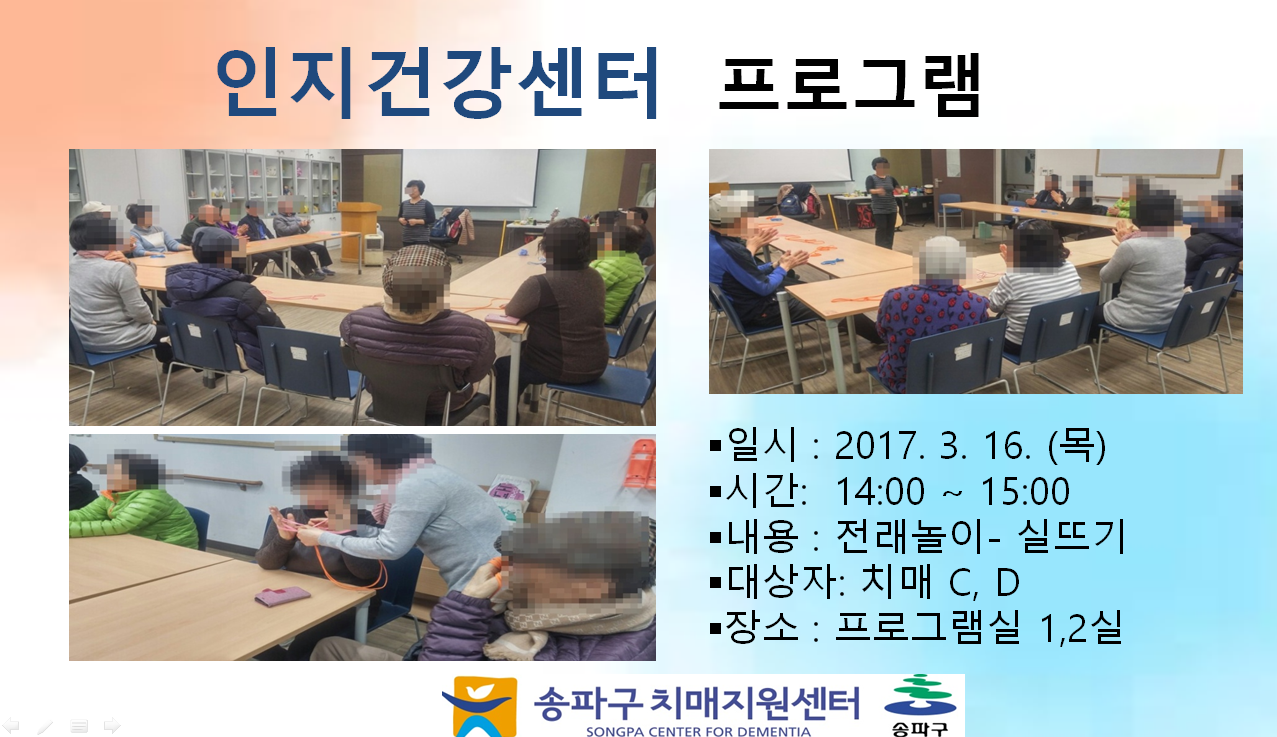 인지건강센터 프로그램

▪일시 : 2017. 3. 16. (목)
▪시간: 14:00 ~ 15:00
▪내용 : 전래놀이- 실뜨기
▪대상자: 치매 C, D
▪장소 : 프로그램실 1,2실

송파구 치매지원센터
SONGPA CENTER FOR DEMENTIA
송파구